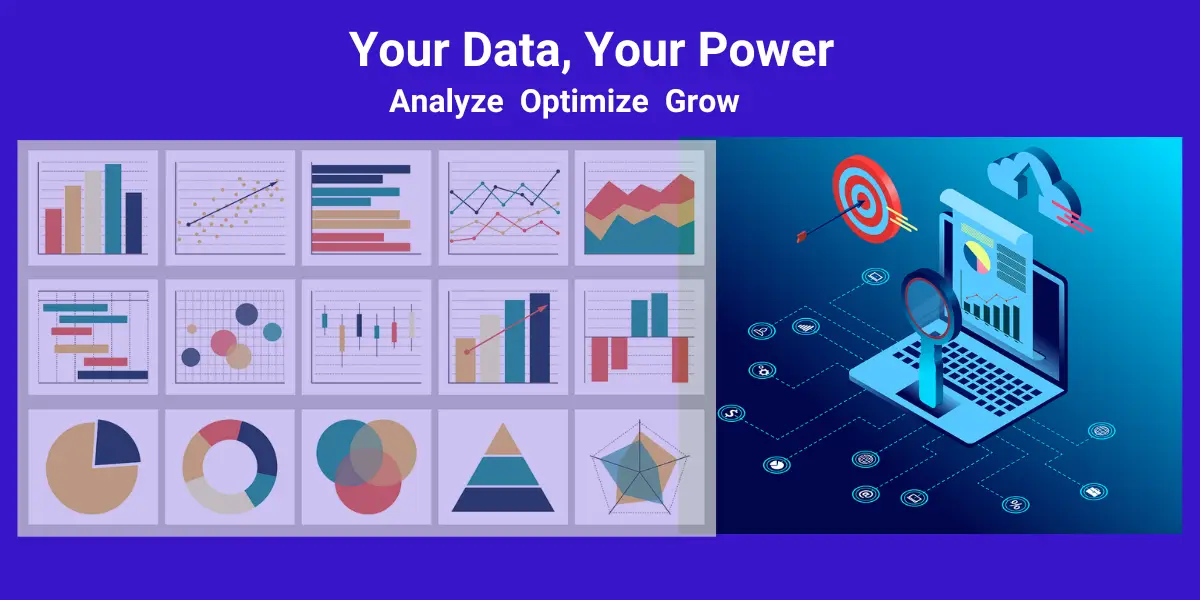 Your Data, Your Power

Analyze Optimize Grow